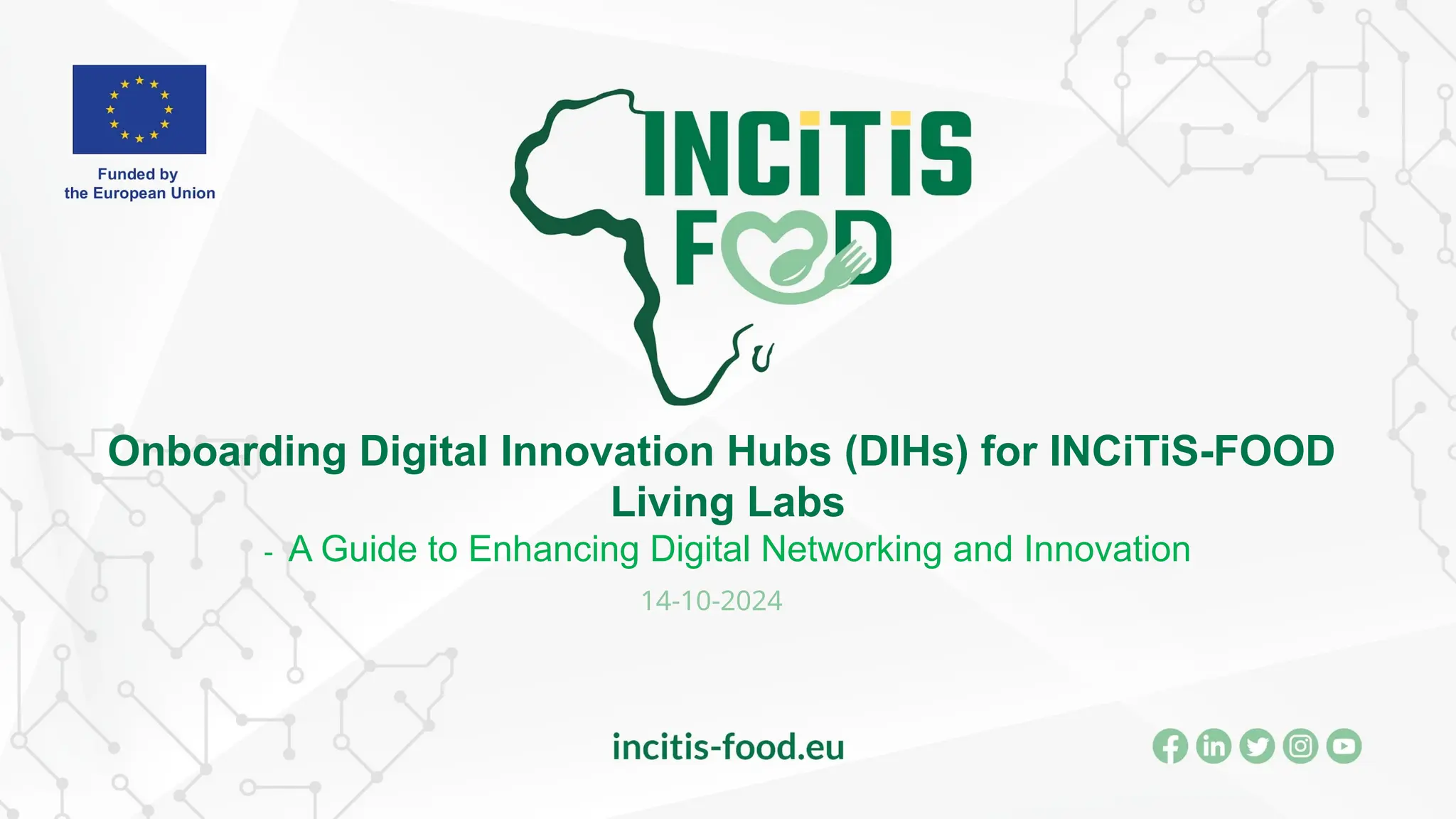 Funded by the European Union

INCiTiS FOOD

Onboarding Digital Innovation Hubs (DIHs) for INCiTiS-FOOD Living Labs

- A Guide to Enhancing Digital Networking and Innovation

14-10-2024

incitis-food.eu